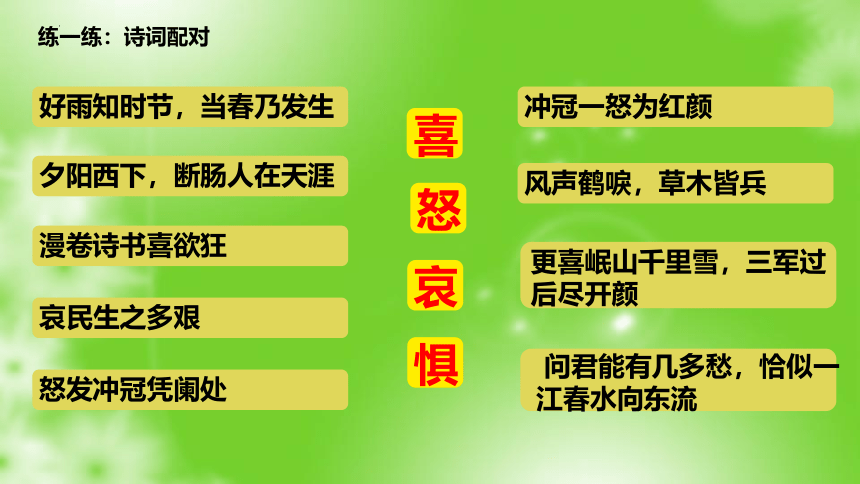 练一练：诗词配对

好雨知时节，当春乃发生

夕阳西下，断肠人在天涯

漫卷诗书喜欲狂

哀民生之多艰

怒发冲冠凭阑处

喜

怒

哀

惧

冲冠一怒为红颜

风声鹤唳，草木皆兵

更喜岷山千里雪，三军过后尽开颜

问君能有几多愁，恰似一江春水向东流